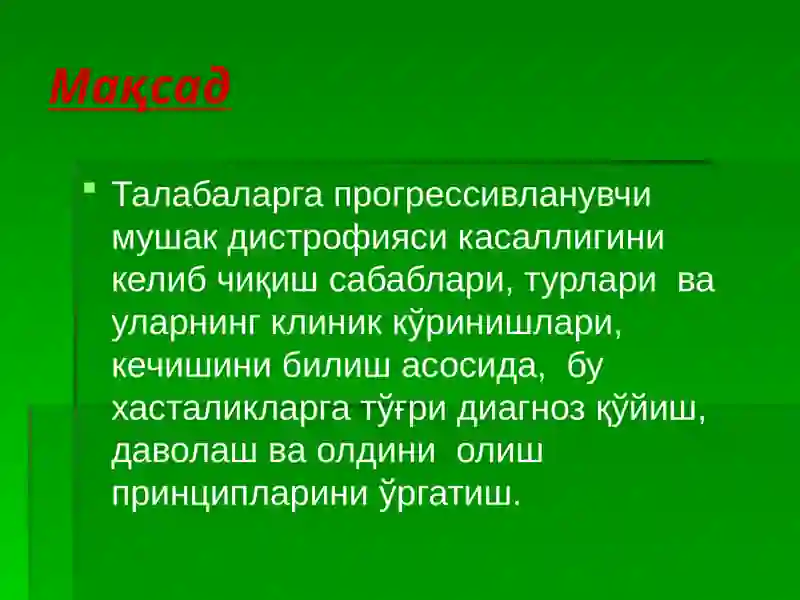 Мақсад

Талабаларга прогрессивланувчи мушак дистрофияси касаллигини келиб чиқиш сабаблари, турлари ва уларнинг клиник кўринишлари, кечишини билиш асосида, бу хасталикларга тўғри диагноз қўйиш, даволаш ва олдини олиш принципларини ўргатиш.